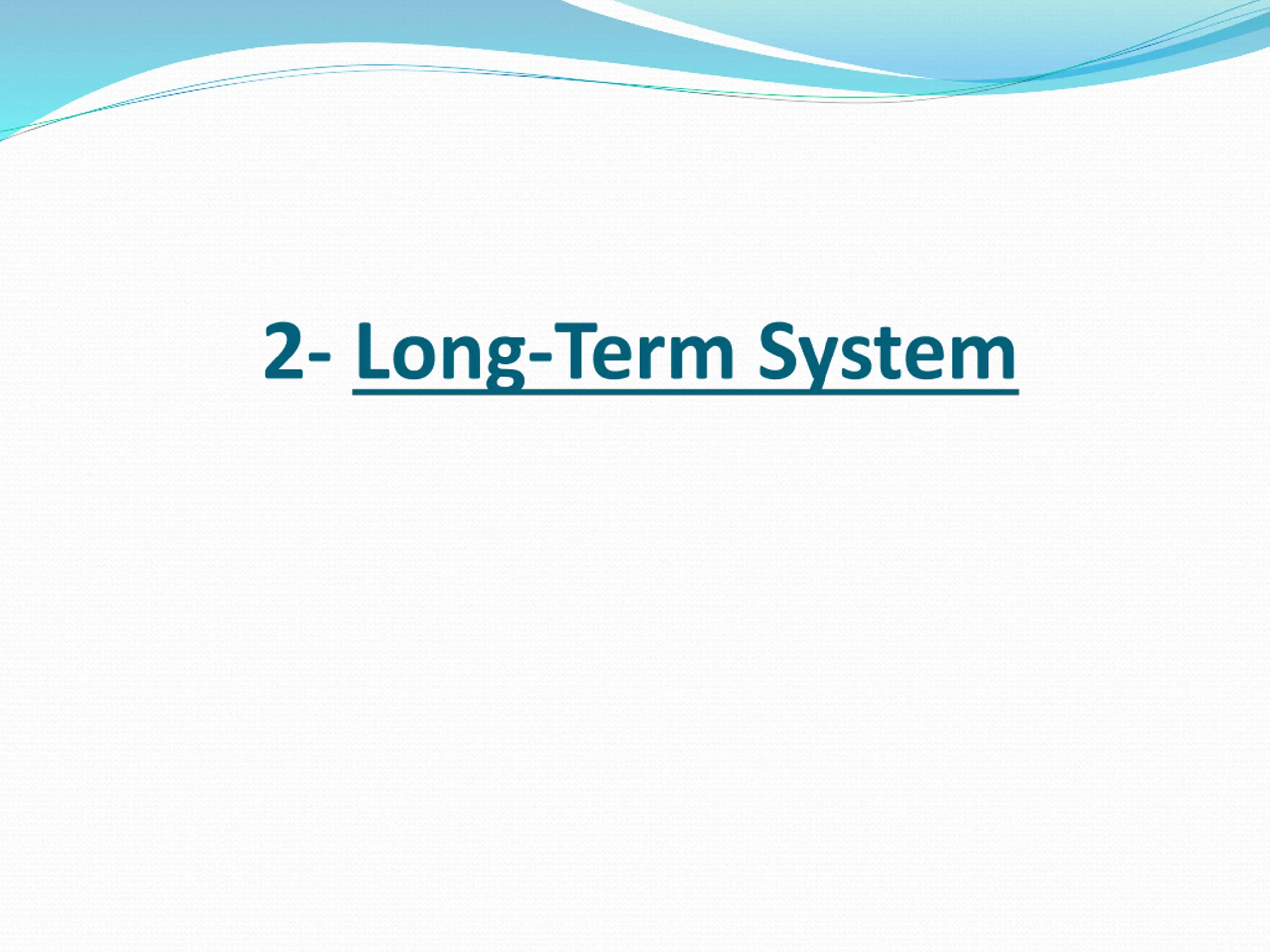 2- Long-Term System